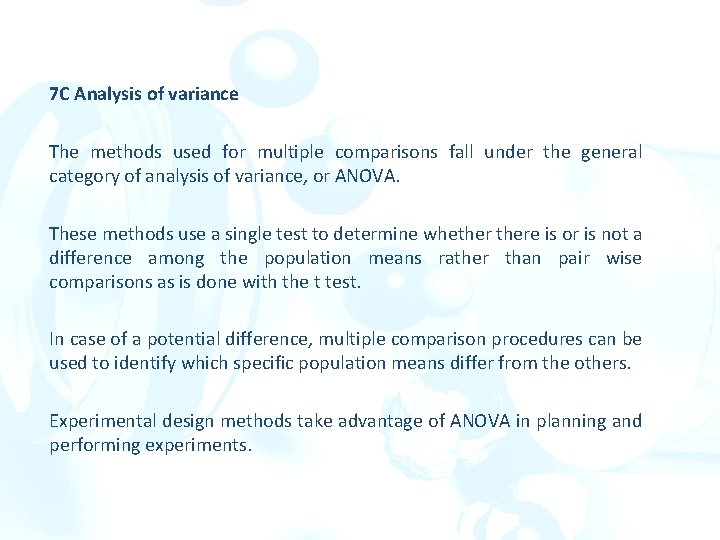 7C Analysis of variance

The methods used for multiple comparisons fall under the general category of analysis of variance, or ANOVA.

These methods use a single test to determine whether there is or is not a difference among the population means rather than pair wise comparisons as is done with the t test.

In case of a potential difference, multiple comparison procedures can be used to identify which specific population means differ from the others.

Experimental design methods take advantage of ANOVA in planning and performing experiments.